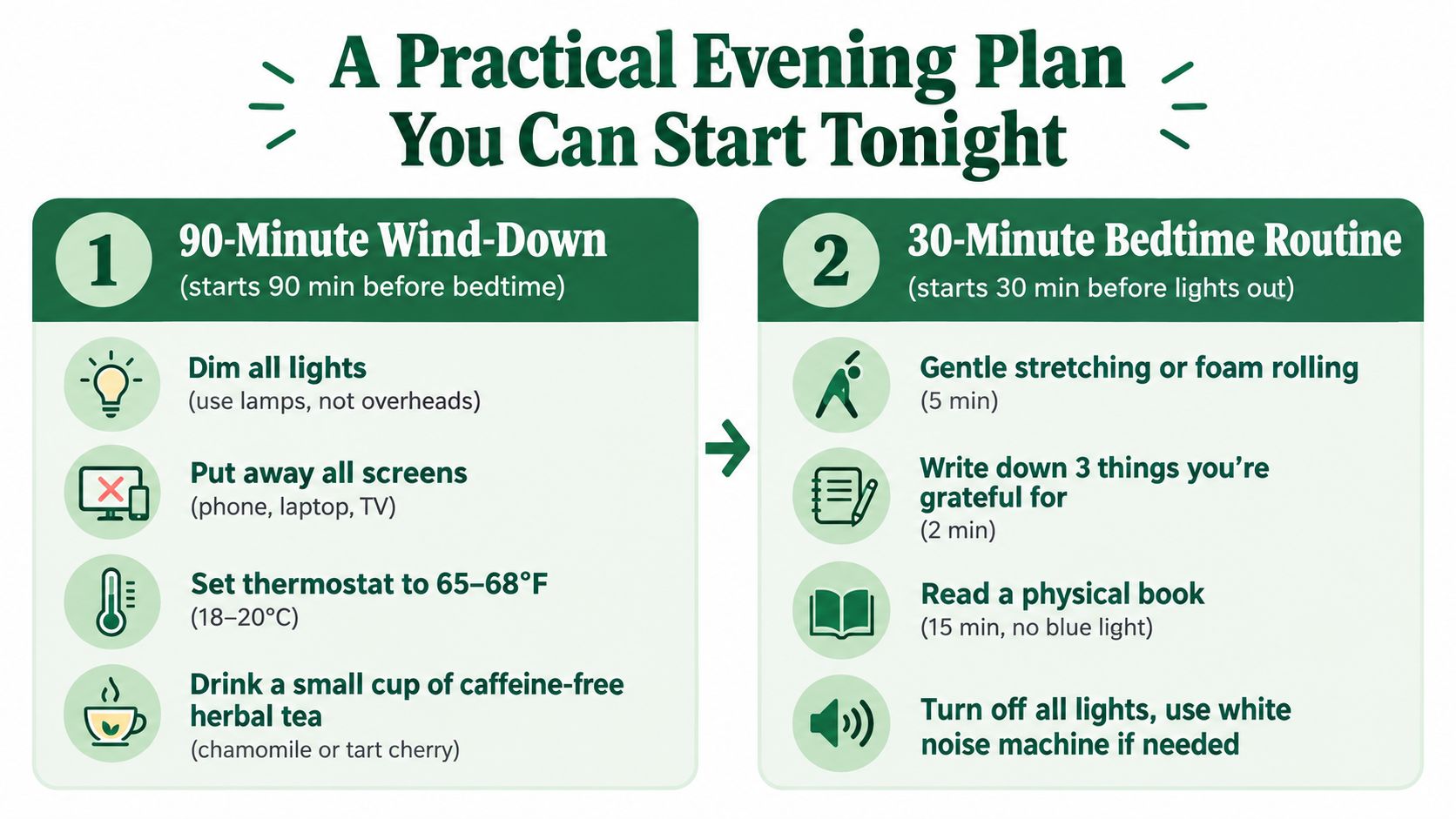 A Practical Evening Plan You Can Start Tonight

1
90-Minute Wind-Down
(starts 90 min before bedtime)

Dim all lights
(use lamps, not overheads)

Put away all screens
(phone, laptop, TV)

Set thermostat to 65–68°F
(18–20°C)

Drink a small cup of caffeine-free herbal tea
(chamomile or tart cherry)

2
30-Minute Bedtime Routine
(starts 30 min before lights out)

Gentle stretching or foam rolling
(5 min)

Write down 3 things you're grateful for
(2 min)

Read a physical book
(15 min, no blue light)

Turn off all lights, use white noise machine if needed